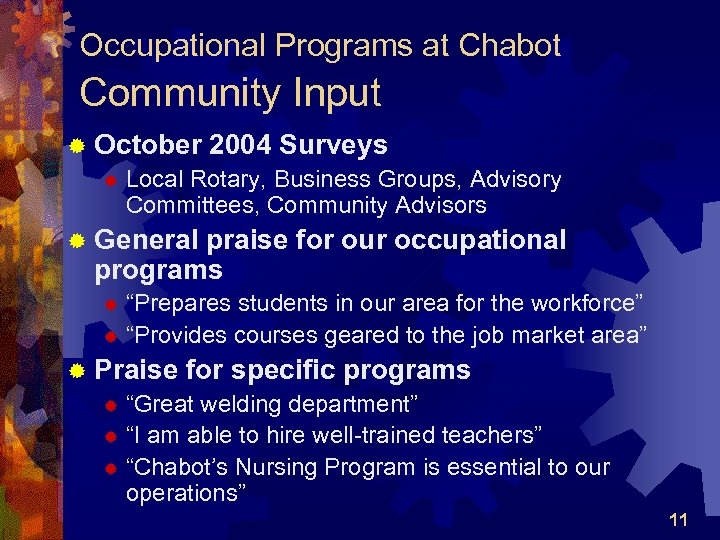 Occupational Programs at Chabot
Community Input

October 2004 Surveys
Local Rotary, Business Groups, Advisory Committees, Community Advisors

General praise for our occupational programs
“Prepares students in our area for the workforce”
“Provides courses geared to the job market area”

Praise for specific programs
“Great welding department”
“I am able to hire well-trained teachers”
“Chabot’s Nursing Program is essential to our operations”

11